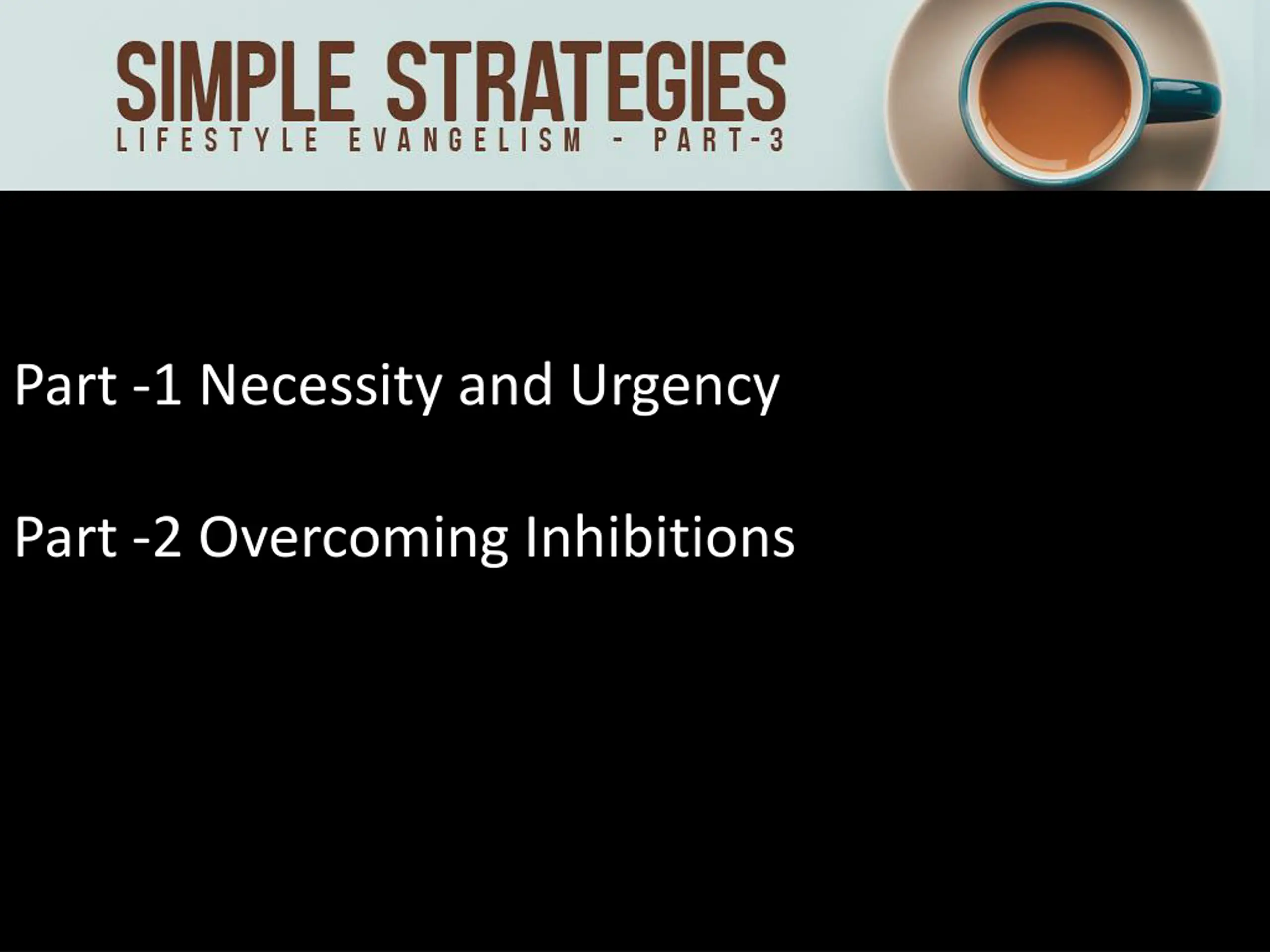 SIMPLE STRATEGIES
LIFESTYLE EVANGELISM - PART-3

Part -1 Necessity and Urgency

Part -2 Overcoming Inhibitions